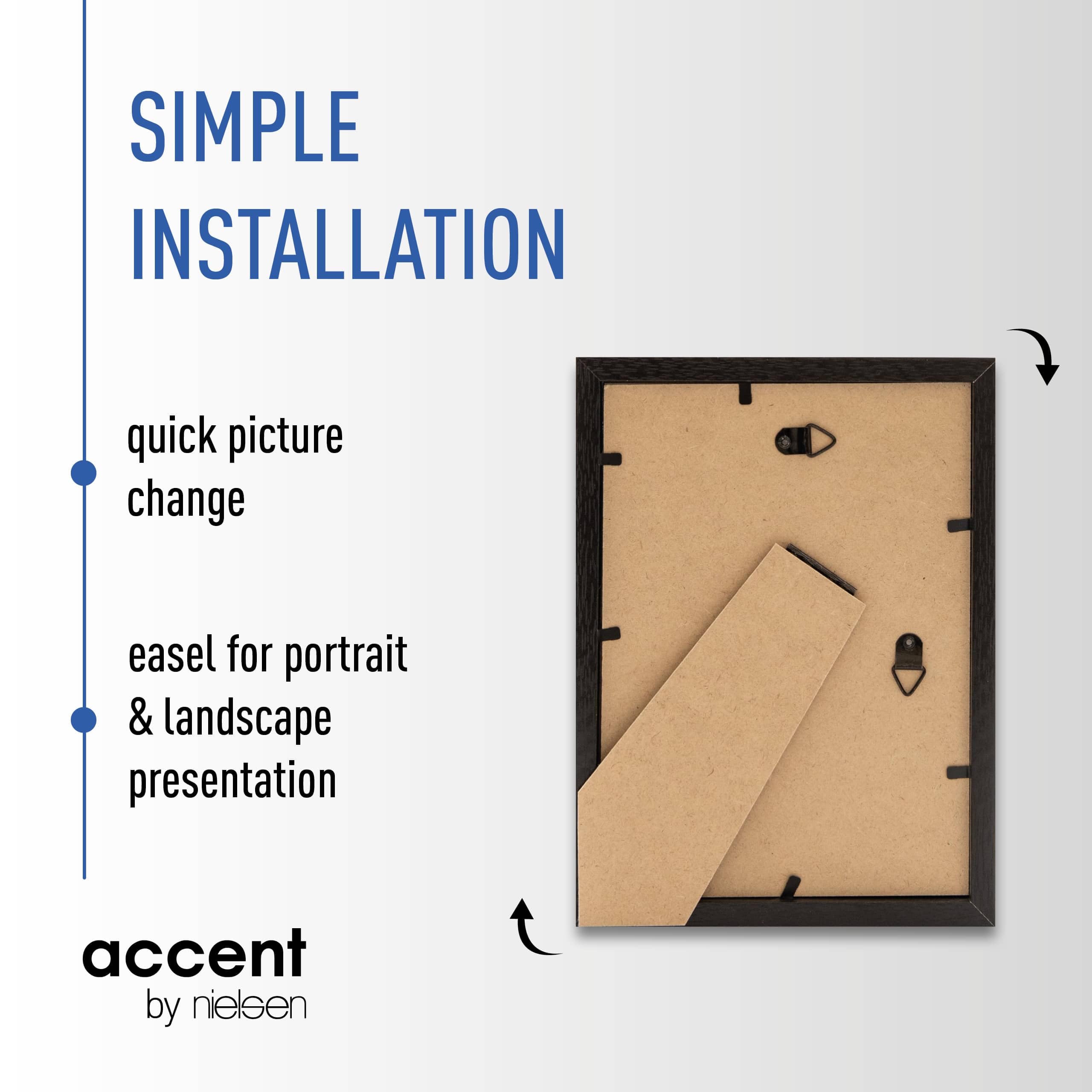 SIMPLE INSTALLATION

quick picture change

easel for portrait & landscape presentation

accent
by nielsen